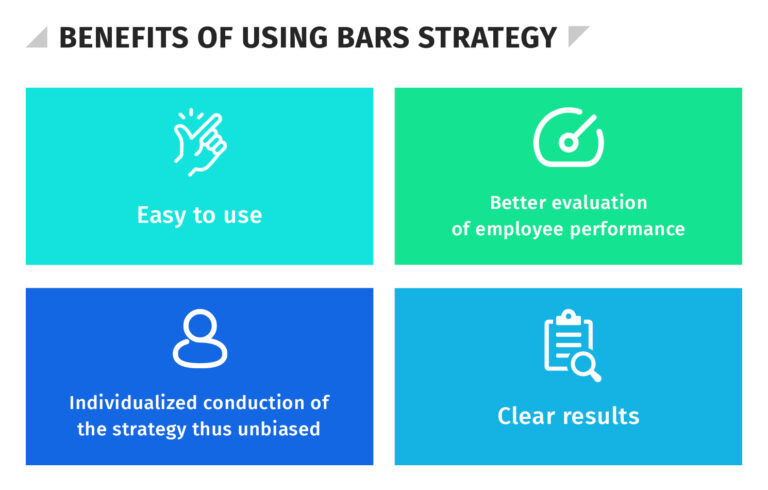 BENEFITS OF USING BARS STRATEGY

Easy to use

Better evaluation of employee performance

Individualized conduction of the strategy thus unbiased

Clear results